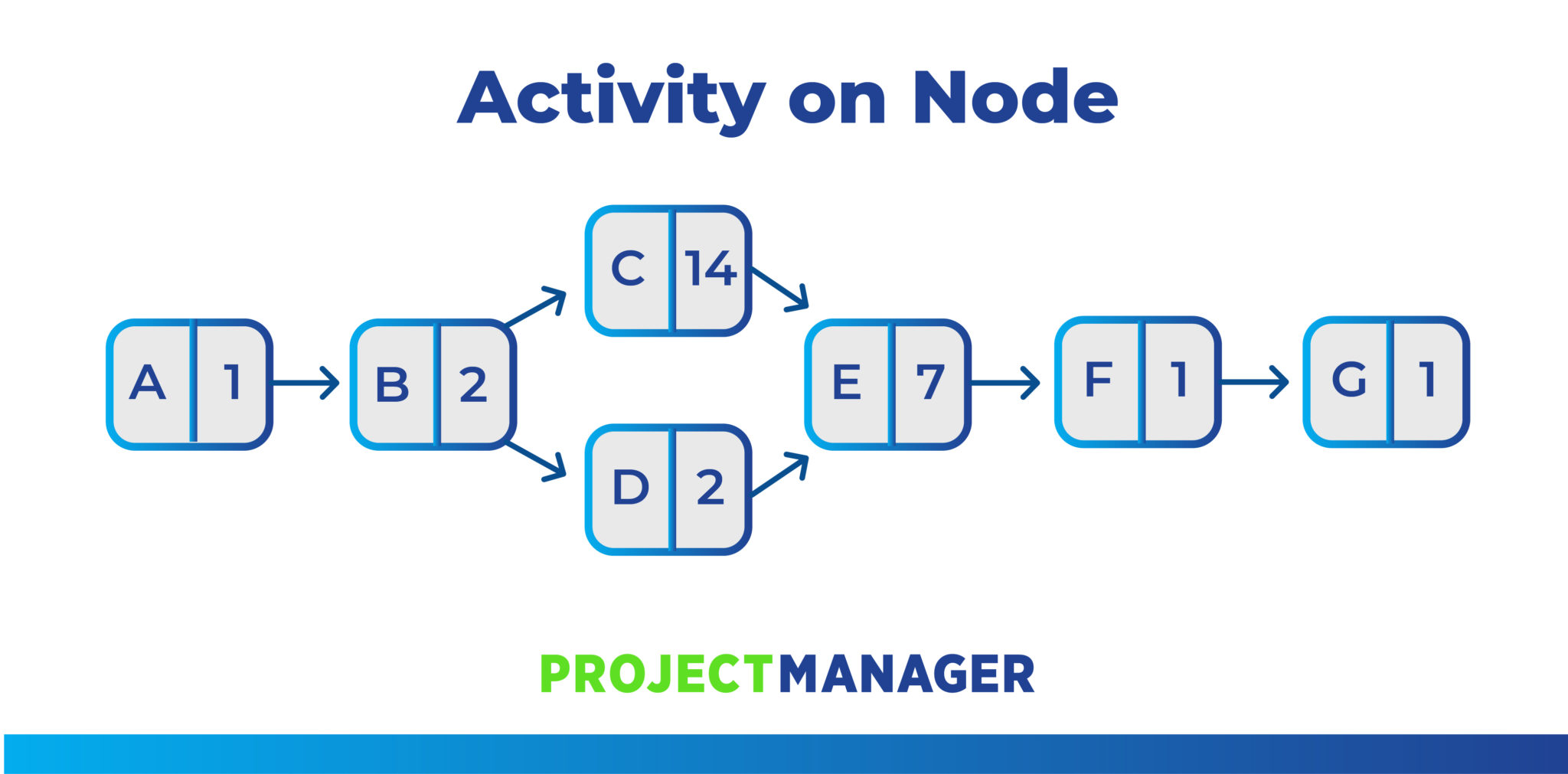 Activity on Node

A 1

B 2

C 14

D 2

E 7

F 1

G 1

PROJECTMANAGER